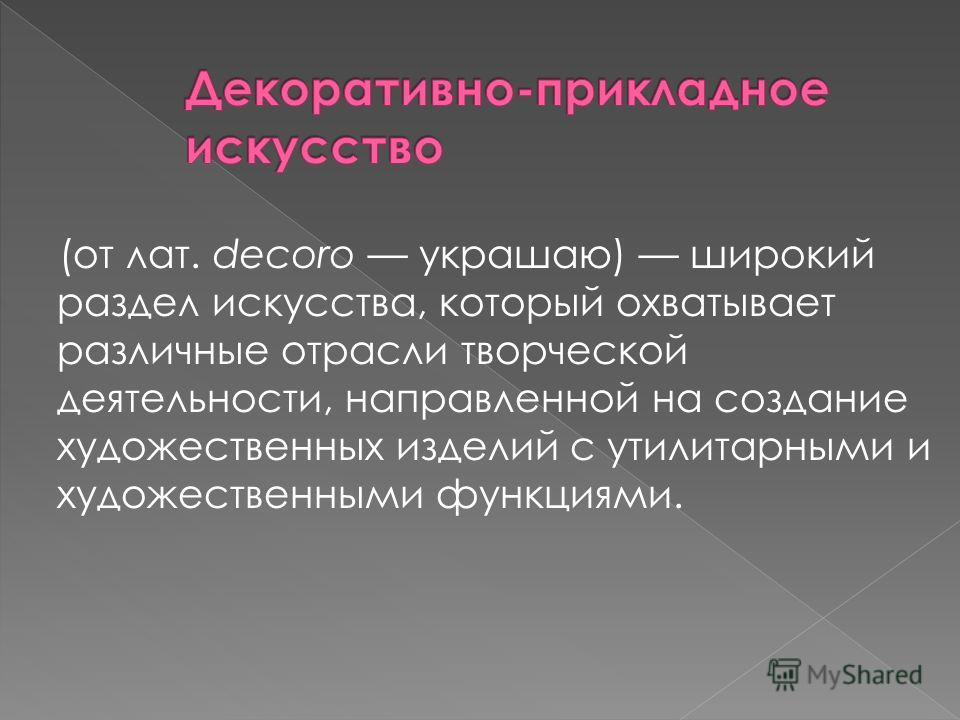 Декоративно-прикладное искусство

(от лат. decoro — украшаю) — широкий раздел искусства, который охватывает различные отрасли творческой деятельности, направленной на создание художественных изделий с утилитарными и художественными функциями.

MyShared